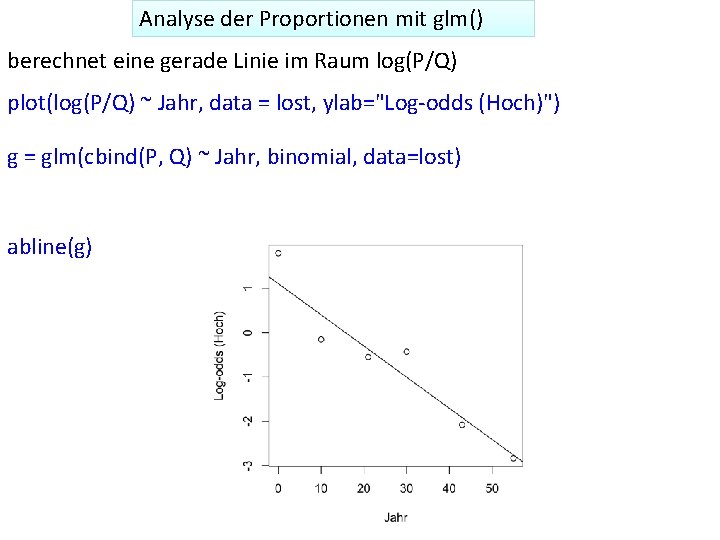 Analyse der Proportionen mit glm()

berechnet eine gerade Linie im Raum log(P/Q)

plot(log(P/Q) ~ Jahr, data = lost, ylab="Log-odds (Hoch)")

g = glm(cbind(P, Q) ~ Jahr, binomial, data=lost)

abline(g)

Log-odds (Hoch)

1
0
-1
-2
-3

0 10 20 30 40 50

Jahr